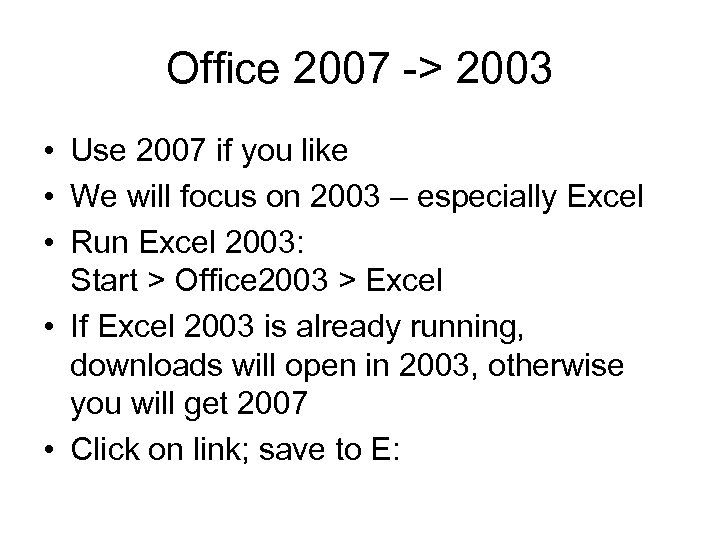 Office 2007 -> 2003

• Use 2007 if you like
• We will focus on 2003 – especially Excel
• Run Excel 2003:
Start > Office2003 > Excel
• If Excel 2003 is already running, downloads will open in 2003, otherwise you will get 2007
• Click on link; save to E: